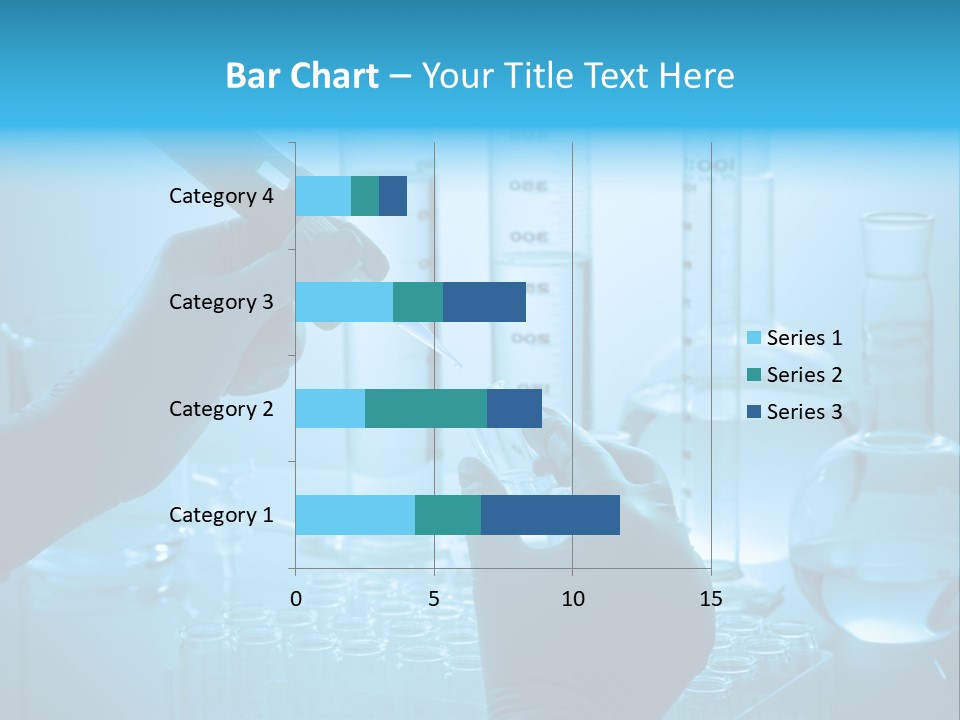 Bar Chart – Your Title Text Here

Category 4
Category 3
Category 2
Category 1

0 5 10 15

Series 1
Series 2
Series 3